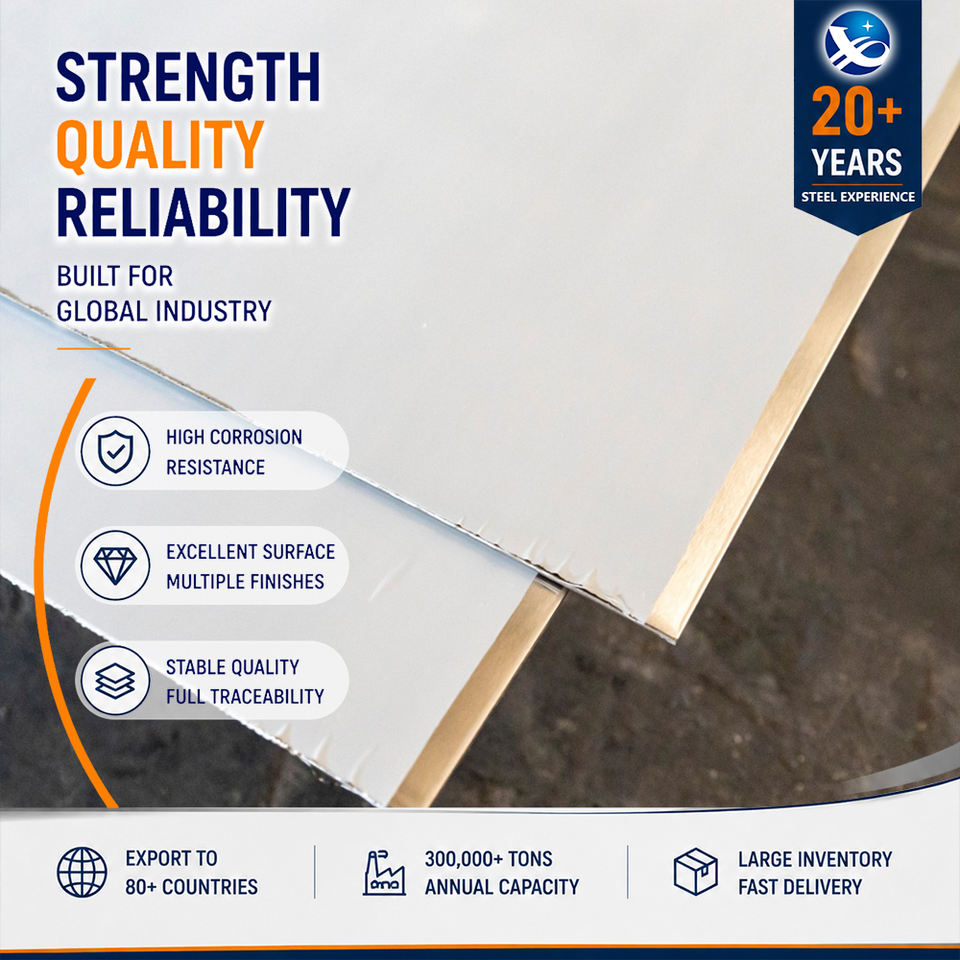 STRENGTH
QUALITY
RELIABILITY

BUILT FOR
GLOBAL INDUSTRY

20+
YEARS
STEEL EXPERIENCE

HIGH CORROSION RESISTANCE

EXCELLENT SURFACE MULTIPLE FINISHES

STABLE QUALITY FULL TRACEABILITY

EXPORT TO 80+ COUNTRIES

300,000+ TONS ANNUAL CAPACITY

LARGE INVENTORY FAST DELIVERY